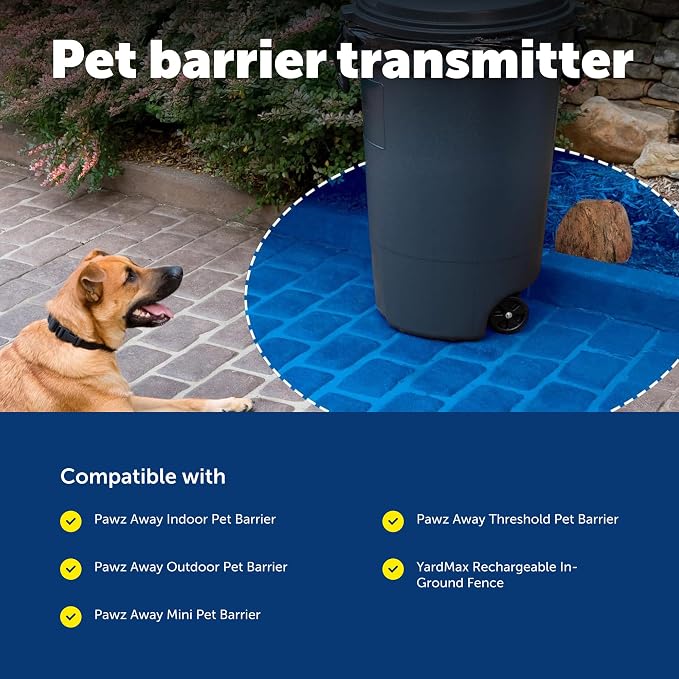 Pet barrier transmitter

Compatible with

Pawz Away Indoor Pet Barrier

Pawz Away Outdoor Pet Barrier

Pawz Away Mini Pet Barrier

Pawz Away Threshold Pet Barrier

YardMax Rechargeable In-Ground Fence